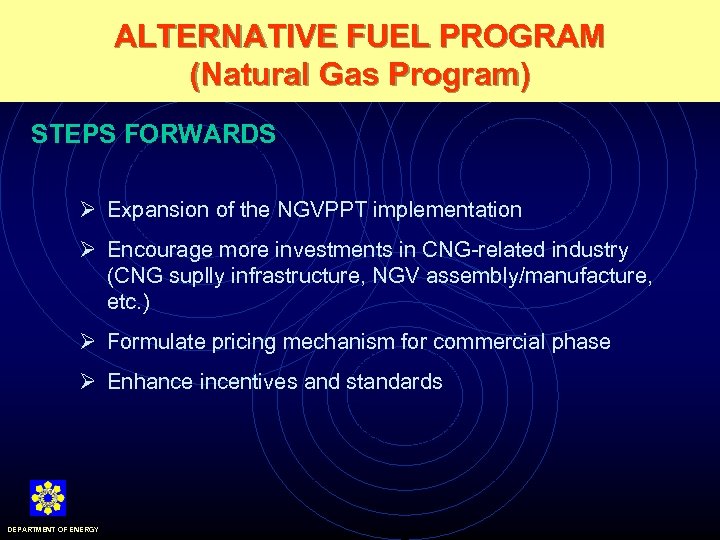 ALTERNATIVE FUEL PROGRAM
(Natural Gas Program)

STEPS FORWARDS

➢ Expansion of the NGVPPT implementation

➢ Encourage more investments in CNG-related industry (CNG suplly infrastructure, NGV assembly/manufacture, etc.)

➢ Formulate pricing mechanism for commercial phase

➢ Enhance incentives and standards

DEPARTMENT OF ENERGY